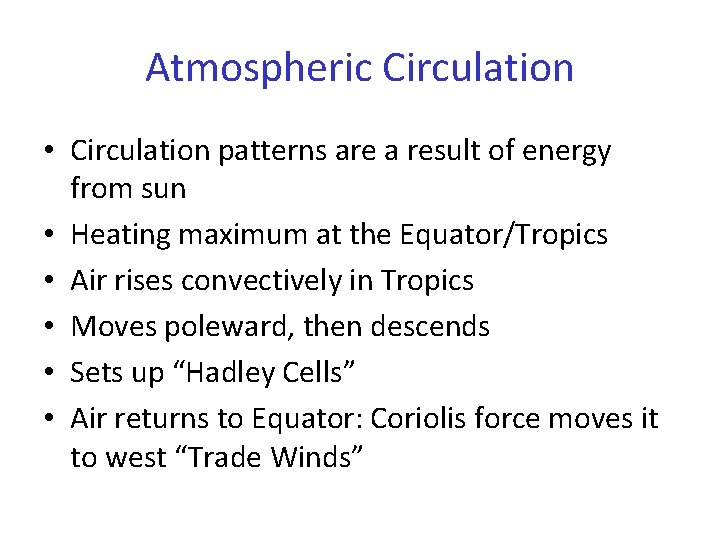 Atmospheric Circulation

• Circulation patterns are a result of energy from sun
• Heating maximum at the Equator/Tropics
• Air rises convectively in Tropics
• Moves poleward, then descends
• Sets up “Hadley Cells”
• Air returns to Equator: Coriolis force moves it to west “Trade Winds”